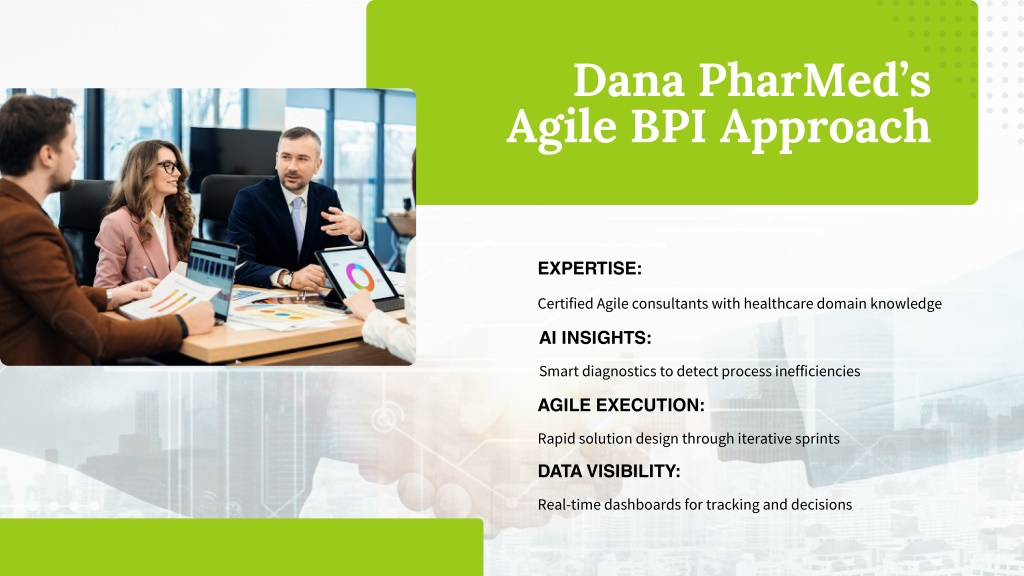 Dana PharMed's Agile BPI Approach

EXPERTISE:

Certified Agile consultants with healthcare domain knowledge

AI INSIGHTS:

Smart diagnostics to detect process inefficiencies

AGILE EXECUTION:

Rapid solution design through iterative sprints

DATA VISIBILITY:

Real-time dashboards for tracking and decisions